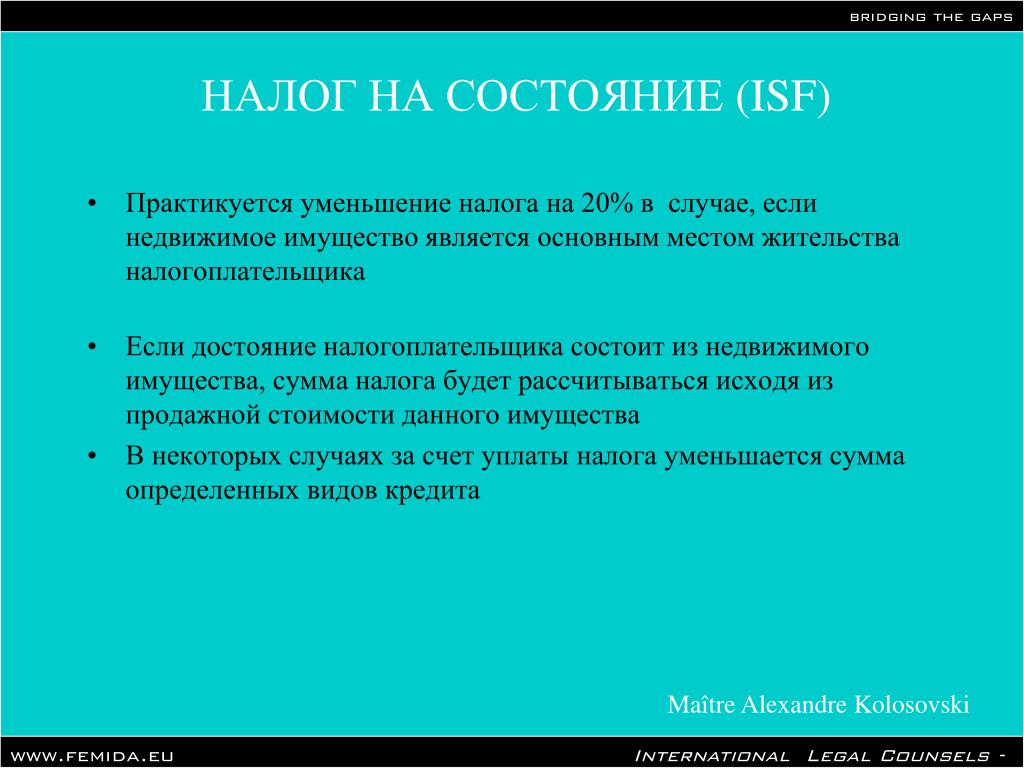 BRIDGING THE GAPS

НАЛОГ НА СОСТОЯНИЕ (ISF)

• Практикуется уменьшение налога на 20% в случае, если недвижимое имущество является основным местом жительства налогоплательщика

• Если достояние налогоплательщика состоит из недвижимого имущества, сумма налога будет рассчитываться исходя из продажной стоимости данного имущества

• В некоторых случаях за счет уплаты налога уменьшается сумма определенных видов кредита

Maître Alexandre Kolosovski

WWW.FEMIDA.EU

INTERNATIONAL LEGAL COUNSELS -